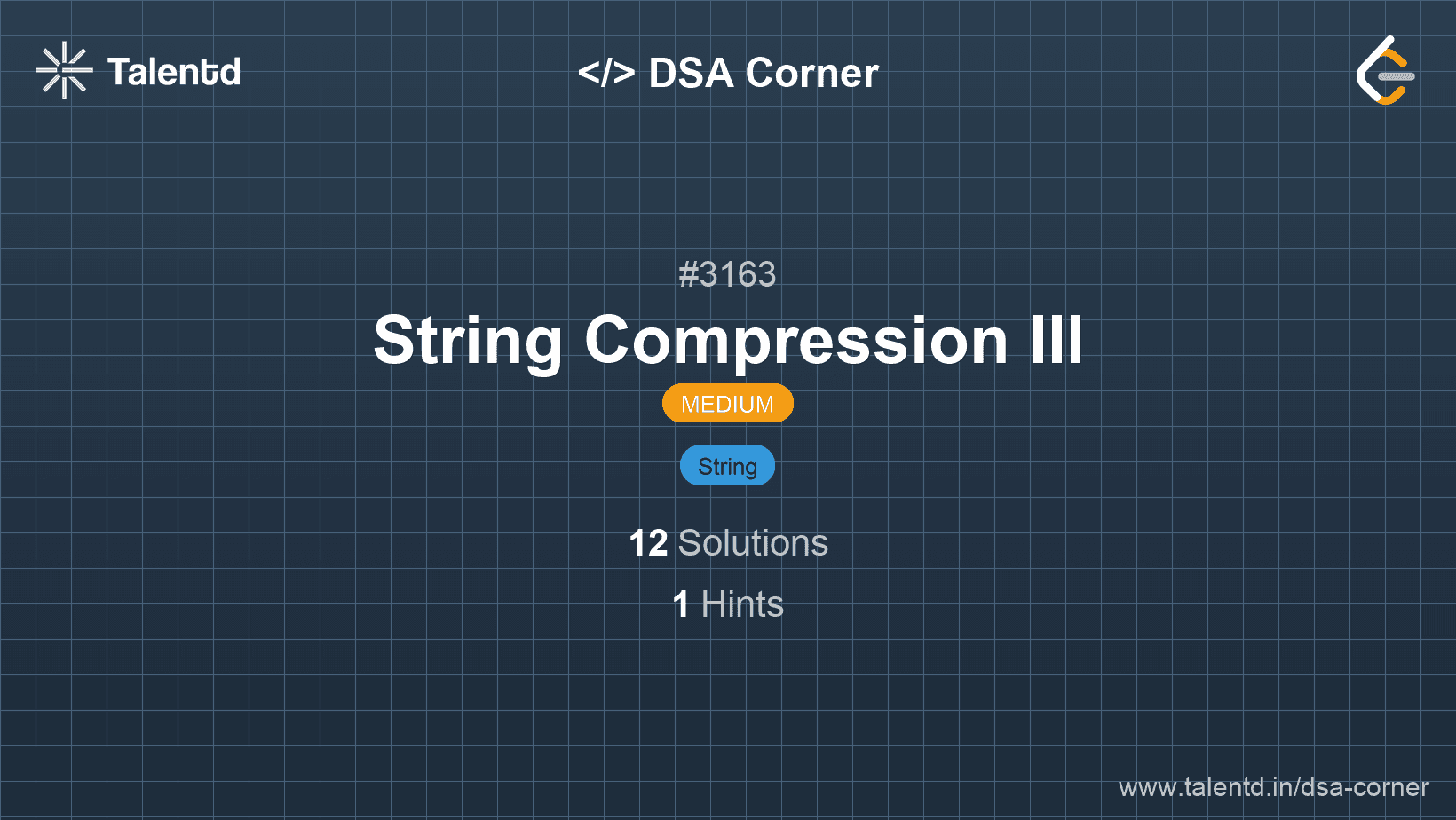 Talentd

</> DSA Corner

#3163

String Compression III

MEDIUM

String

12 Solutions

1 Hints

www.talentd.in/dsa-corner